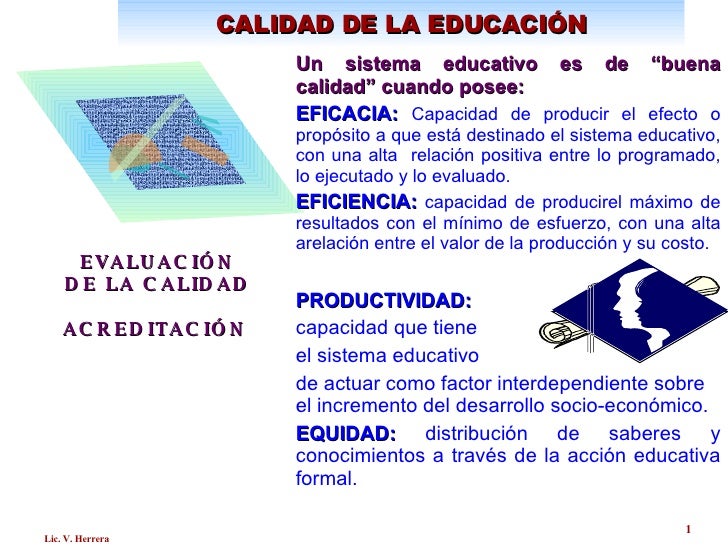 CALIDAD DE LA EDUCACIÓN

EVALUACIÓN
DE LA CALIDAD

ACREDITACIÓN

Un sistema educativo es de “buena calidad” cuando posee:

EFICACIA: Capacidad de producir el efecto o propósito a que está destinado el sistema educativo, con una alta relación positiva entre lo programado, lo ejecutado y lo evaluado.

EFICIENCIA: capacidad de producirel máximo de resultados con el mínimo de esfuerzo, con una alta arelación entre el valor de la producción y su costo.

PRODUCTIVIDAD: capacidad que tiene el sistema educativo de actuar como factor interdependiente sobre el incremento del desarrollo socio-económico.

EQUIDAD: distribución de saberes y conocimientos a través de la acción educativa formal.

Lic. V. Herrera

1